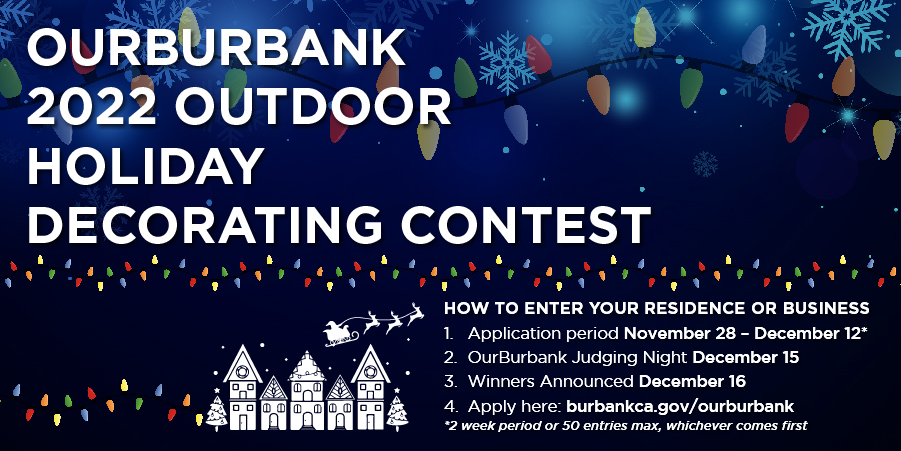 OURBURBANK 2022 OUTDOOR HOLIDAY DECORATING CONTEST

HOW TO ENTER YOUR RESIDENCE OR BUSINESS

1. Application period November 28 – December 12*
2. OurBurbank Judging Night December 15
3. Winners Announced December 16
4. Apply here: burbankca.gov/ourburbank

*2 week period or 50 entries max, whichever comes first